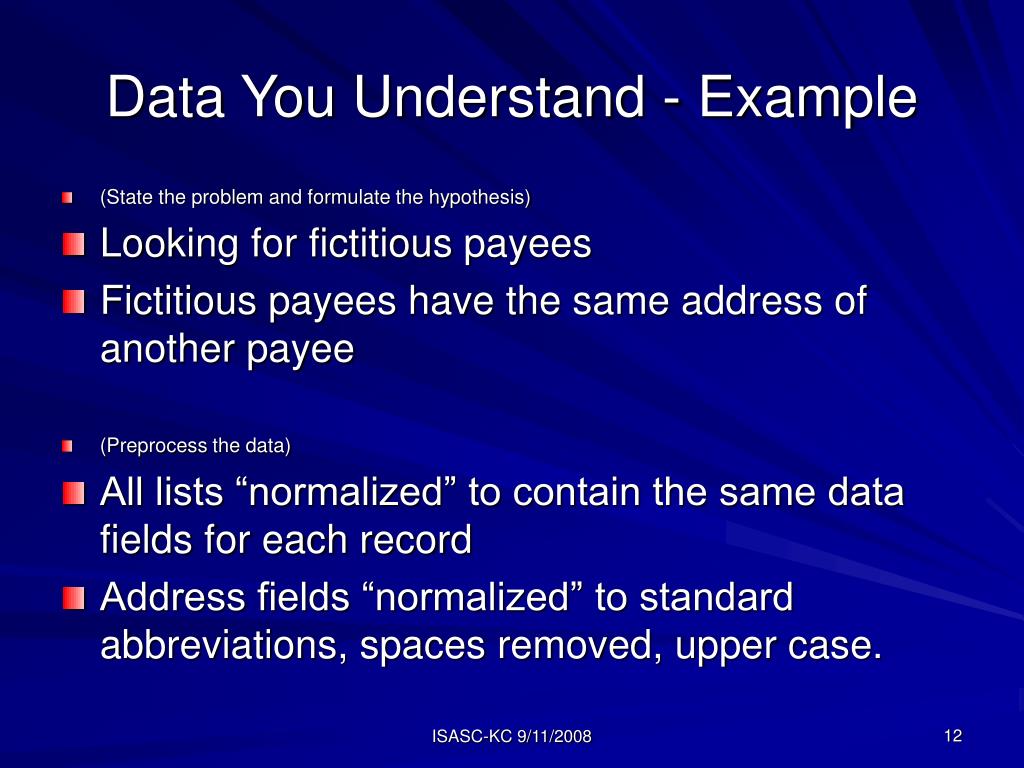 Data You Understand - Example

(State the problem and formulate the hypothesis)

Looking for fictitious payees

Fictitious payees have the same address of another payee

(Preprocess the data)

All lists “normalized” to contain the same data fields for each record

Address fields “normalized” to standard abbreviations, spaces removed, upper case.

ISASC-KC 9/11/2008

12